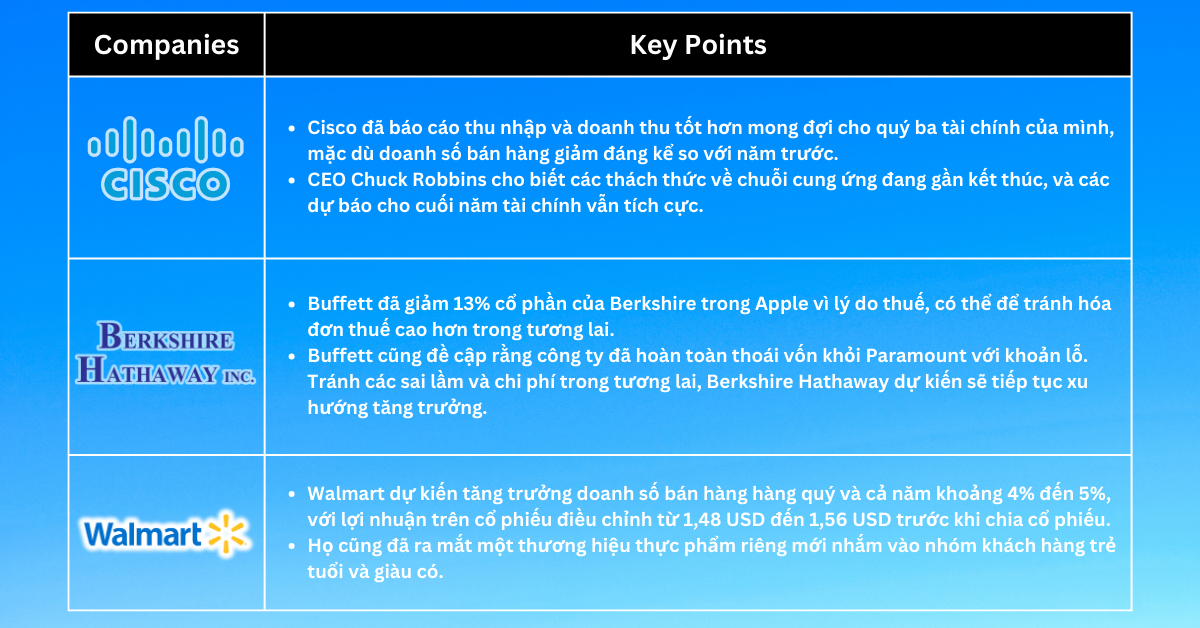 | Companies | Key Points |
|---|---|
| CISCO | • Cisco đã báo cáo thu nhập và doanh thu tốt hơn mong đợi cho quý ba tài chính của mình, mặc dù doanh số bán hàng giảm đáng kể so với năm trước. • CEO Chuck Robbins cho biết các thách thức về chuỗi cung ứng đang gần kết thúc, và các dự báo cho cuối năm tài chính vẫn tích cực. |
| BERKSHIRE HATHAWAY INC. | • Buffett đã giảm 13% cổ phần của Berkshire trong Apple vì lý do thuế, có thể để tránh hóa đơn thuế cao hơn trong tương lai. • Buffett cũng đề cập rằng công ty đã hoàn toàn thoái vốn khỏi Paramount với khoản lỗ. Tránh các sai lầm và chi phí trong tương lai, Berkshire Hathaway dự kiến sẽ tiếp tục xu hướng tăng trưởng. |
| Walmart | • Walmart dự kiến tăng trưởng doanh số bán hàng hàng quý và cả năm khoảng 4% đến 5%, với lợi nhuận trên cổ phiếu điều chỉnh từ 1,48 USD đến 1,56 USD trước khi chia cổ phiếu. • Họ cũng đã ra mắt một thương hiệu thực phẩm riêng mới nhắm vào nhóm khách hàng trẻ tuổi và giàu có. |